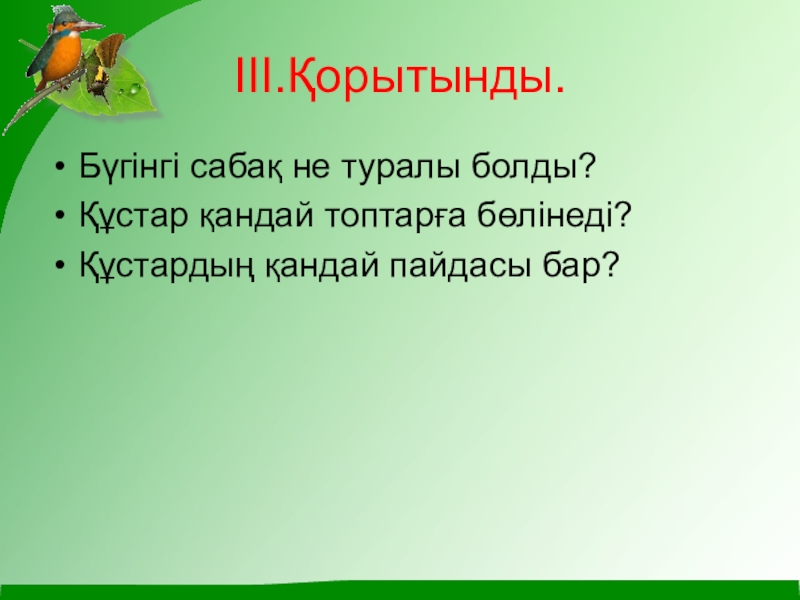 III.Қорытынды.

• Бүгінгі сабақ не туралы болды?
• Құстар қандай топтарға бөлінеді?
• Құстардың қандай пайдасы бар?